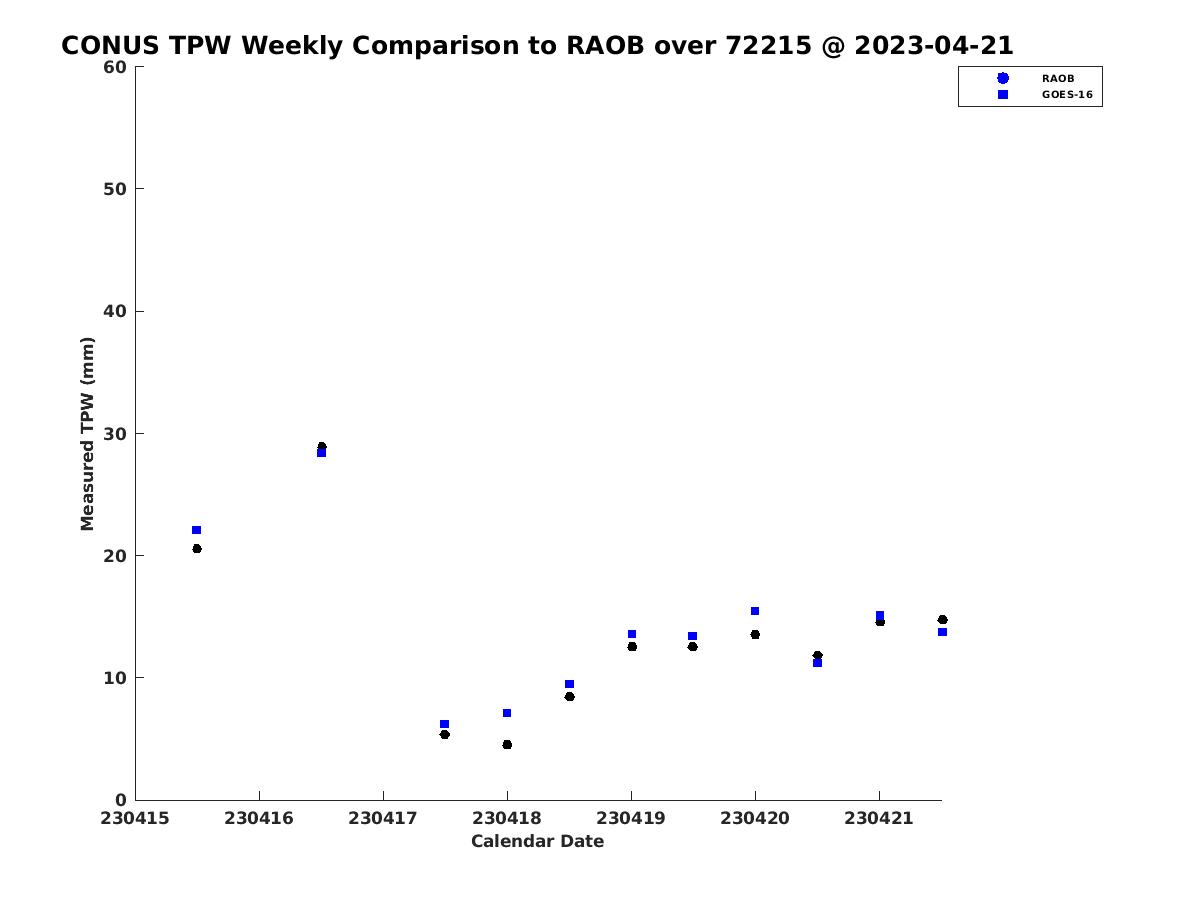 CONUS TPW Weekly Comparison to RAOB over 72215 @ 2023-04-21

RAOB
GOES-16

Measured TPW (mm)

60
50
40
30
20
10
0

230415
230416
230417
230418
230419
230420
230421

Calendar Date